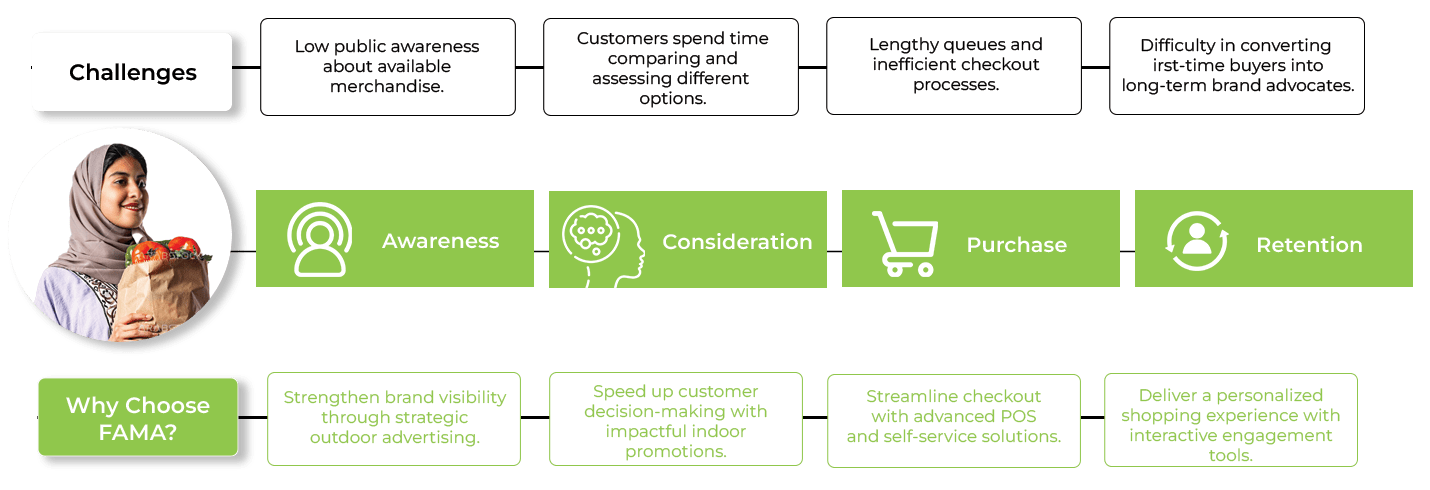 Challenges

Low public awareness about available merchandise.

Customers spend time comparing and assessing different options.

Lengthy queues and inefficient checkout processes.

Difficulty in converting irst-time buyers into long-term brand advocates.

Awareness

Consideration

Purchase

Retention

Why Choose FAMA?

Strengthen brand visibility through strategic outdoor advertising.

Speed up customer decision-making with impactful indoor promotions.

Streamline checkout with advanced POS and self-service solutions.

Deliver a personalized shopping experience with interactive engagement tools.